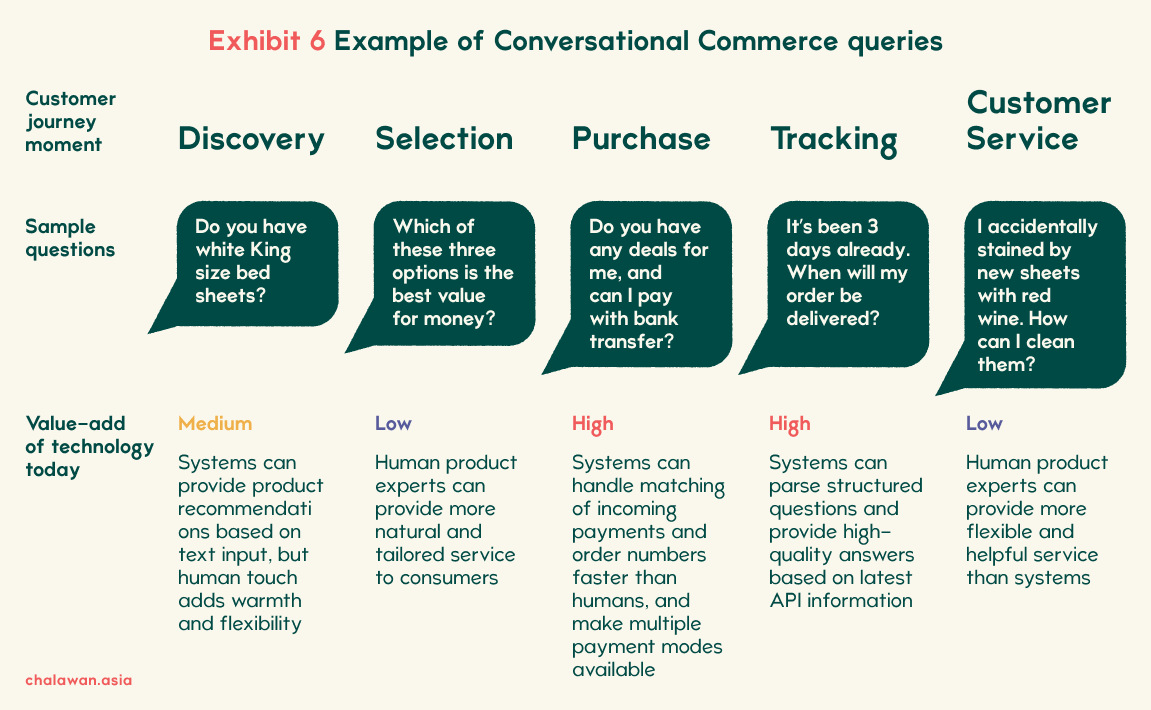 Exhibit 6 Example of Conversational Commerce queries

| Customer journey moment | Discovery | Selection | Purchase | Tracking | Customer Service |
|---|---|---|---|---|---|
| Sample questions | Do you have white King size bed sheets? | Which of these three options is the best value for money? | Do you have any deals for me, and can I pay with bank transfer? | It's been 3 days already. When will my order be delivered? | I accidentally stained by new sheets with red wine. How can I clean them? |
| Value-add of technology today | Medium Systems can provide product recommendati ons based on text input, but human touch adds warmth and flexibility | Low Human product experts can provide more natural and tailored service to consumers | High Systems can handle matching of incoming payments and order numbers faster than humans, and make multiple payment modes available | High Systems can parse structured questions and provide high-quality answers based on latest API information | Low Human product experts can provide more flexible and helpful service than systems |

chalawan.asia